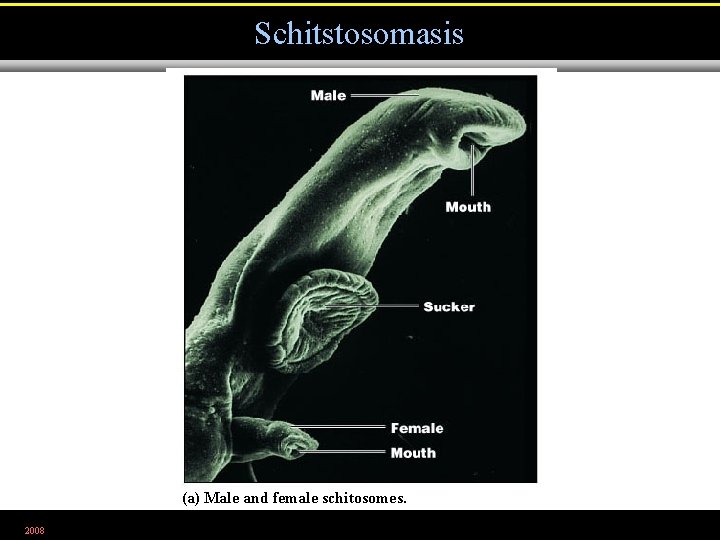 Schitstosomasis

Male

Mouth

Sucker

Female

Mouth

(a) Male and female schitosomes.

2008